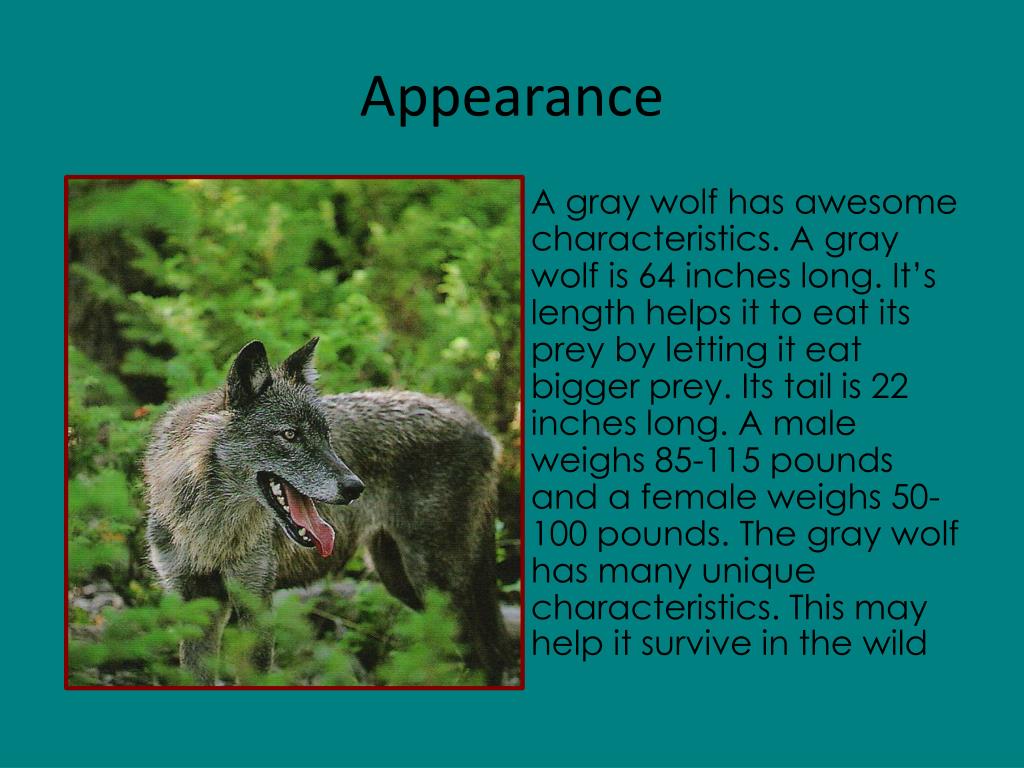 Appearance

A gray wolf has awesome characteristics. A gray wolf is 64 inches long. It’s length helps it to eat its prey by letting it eat bigger prey. Its tail is 22 inches long. A male weighs 85-115 pounds and a female weighs 50-100 pounds. The gray wolf has many unique characteristics. This may help it survive in the wild